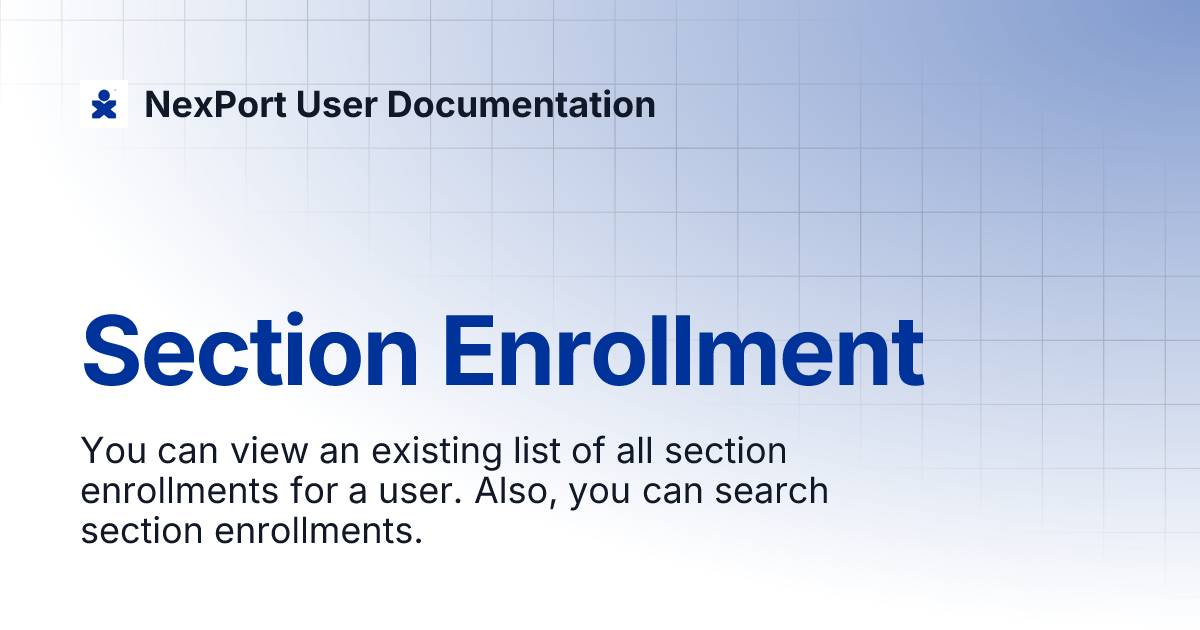 NexPort User Documentation

Section Enrollment

You can view an existing list of all section enrollments for a user. Also, you can search section enrollments.